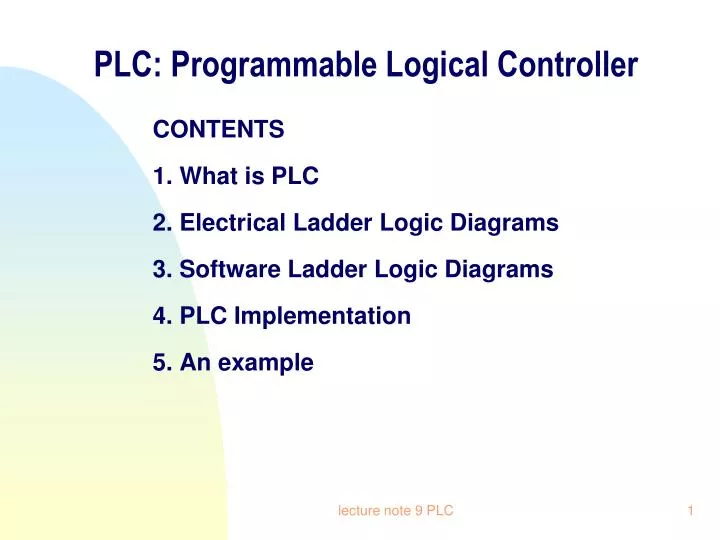 PLC: Programmable Logical Controller

CONTENTS

1. What is PLC

2. Electrical Ladder Logic Diagrams

3. Software Ladder Logic Diagrams

4. PLC Implementation

5. An example

lecture note 9 PLC

1